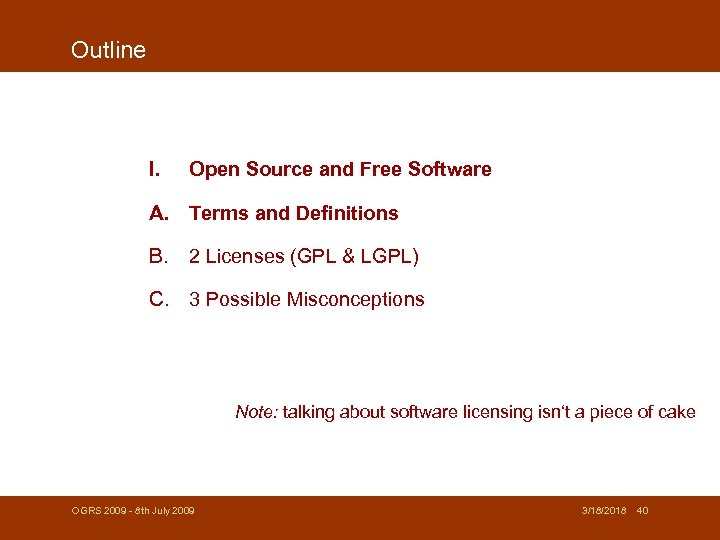 Outline

I. Open Source and Free Software

A. Terms and Definitions

B. 2 Licenses (GPL & LGPL)

C. 3 Possible Misconceptions

Note: talking about software licensing isn't a piece of cake

OGRS 2009 - 8th July 2009

3/18/2018 40